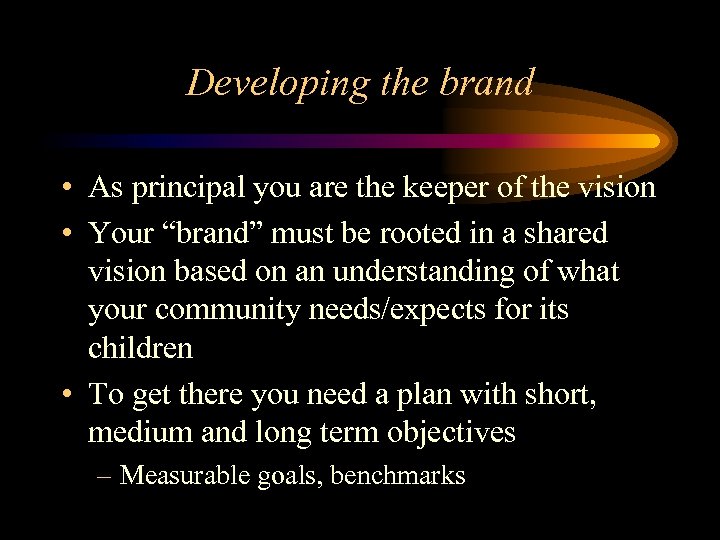 Developing the brand

• As principal you are the keeper of the vision
• Your “brand” must be rooted in a shared vision based on an understanding of what your community needs/expects for its children
• To get there you need a plan with short, medium and long term objectives
– Measurable goals, benchmarks